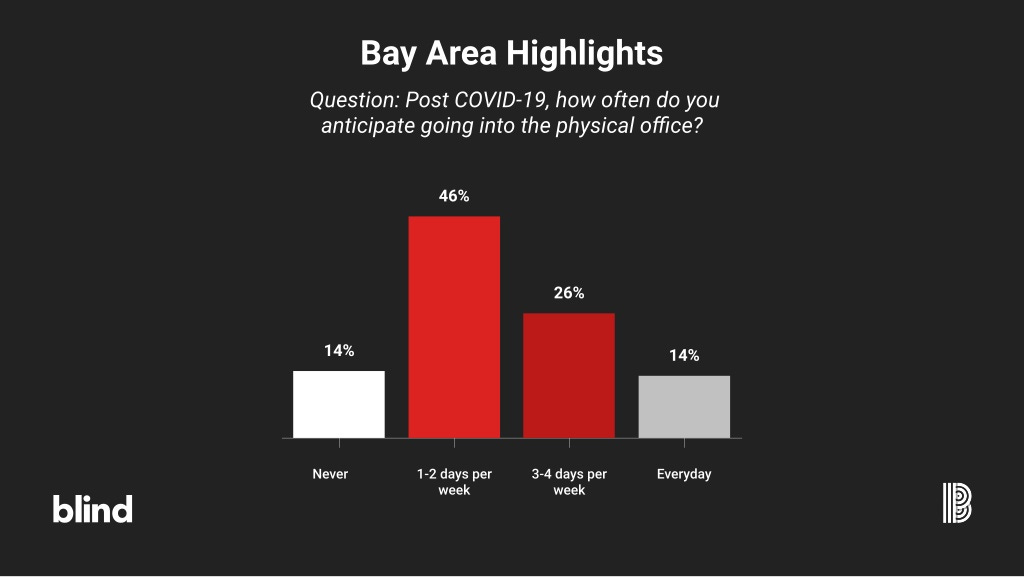 Bay Area Highlights

Question: Post COVID-19, how often do you anticipate going into the physical office?

14%
46%
26%
14%

Never
1-2 days per week
3-4 days per week
Everyday

blind